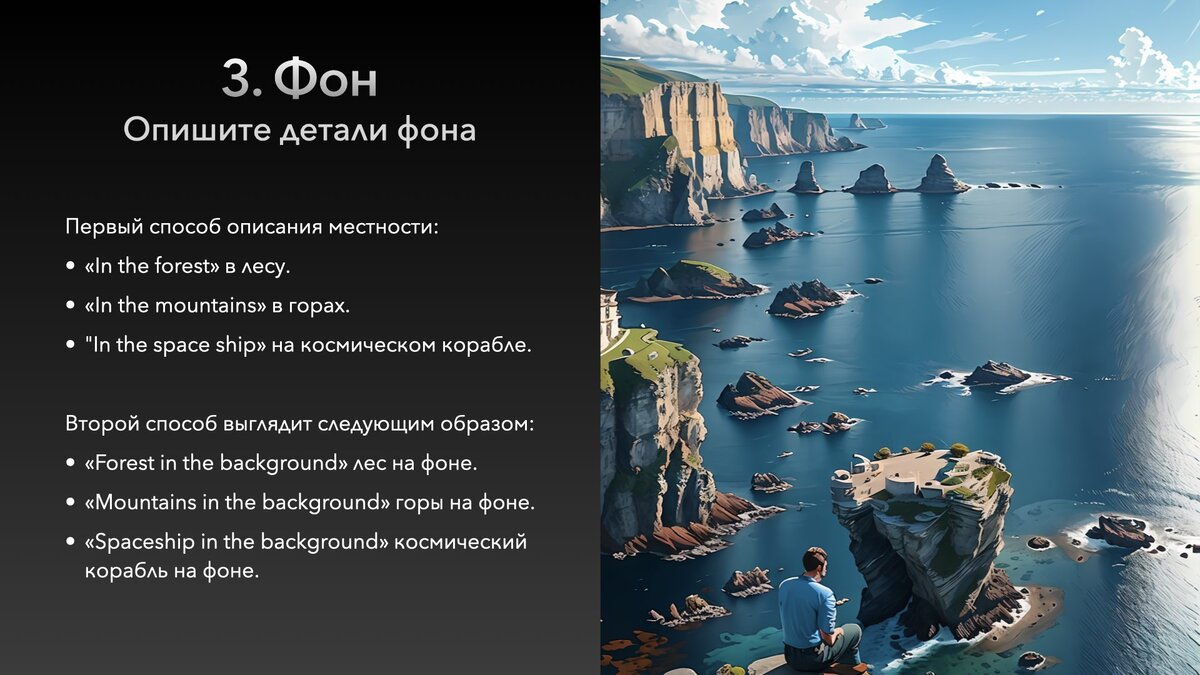 3. Фон
Опишите детали фона

Первый способ описания местности:

• «In the forest» в лесу.
• «In the mountains» в горах.
• "In the space ship» на космическом корабле.

Второй способ выглядит следующим образом:

• «Forest in the background» лес на фоне.
• «Mountains in the background» горы на фоне.
• «Spaceship in the background» космический корабль на фоне.